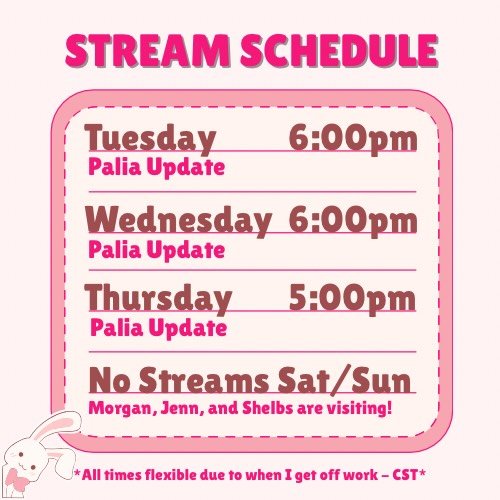 STREAM SCHEDULE

Tuesday 6:00pm
Palia Update

Wednesday 6:00pm
Palia Update

Thursday 5:00pm
Palia Update

No Streams Sat/Sun
Morgan, Jenn, and Shelbs are visiting!

*All times flexible due to when I get off work – CST*